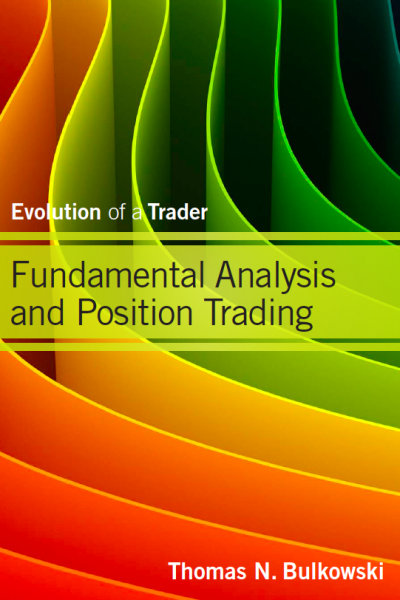 Evolution of a Trader

Fundamental Analysis and Position Trading

Thomas N. Bulkowski